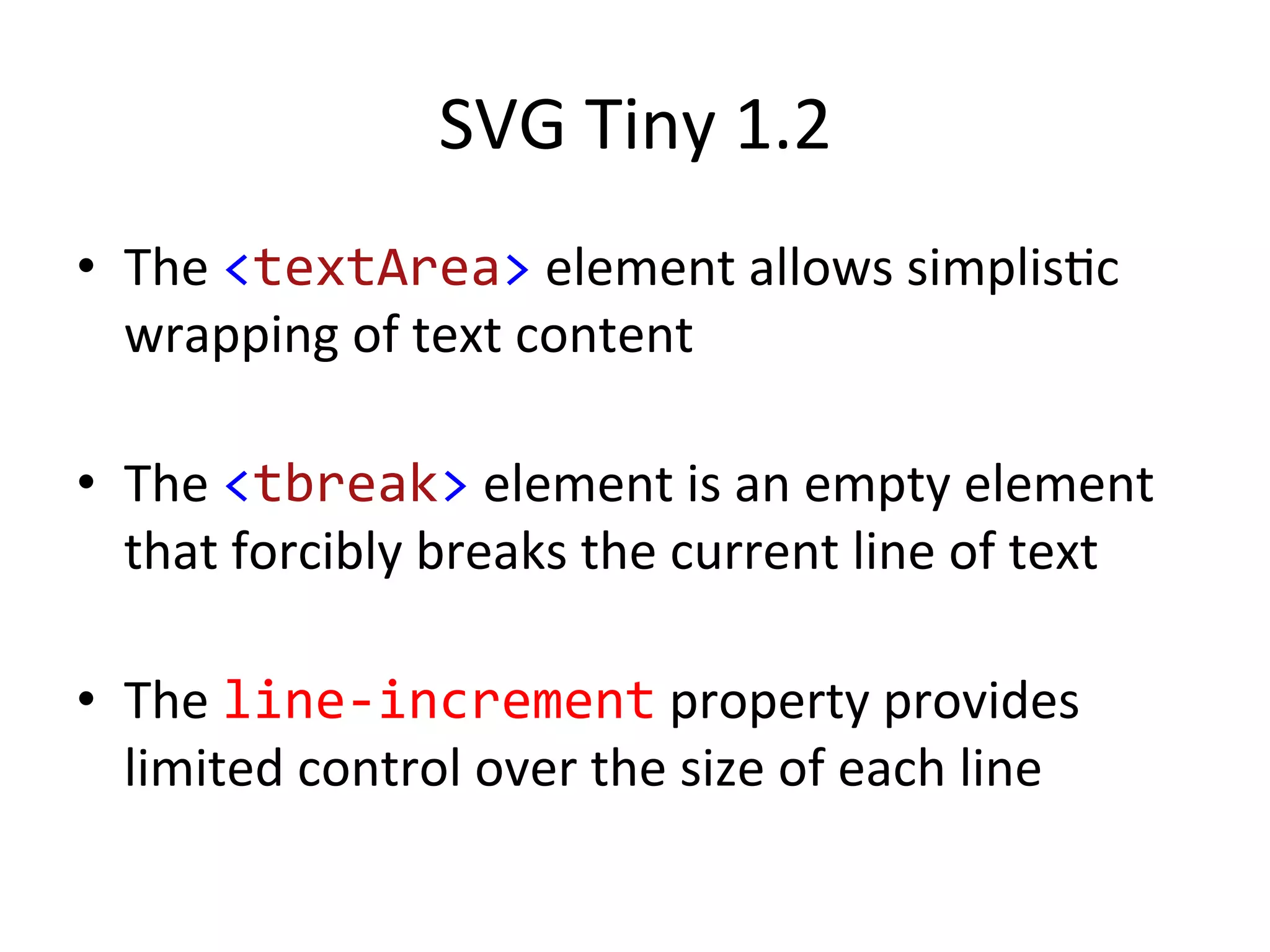 SVG Tiny 1.2

• The <textArea> element allows simplistic wrapping of text content

• The <tbreak> element is an empty element that forcibly breaks the current line of text

• The line-increment property provides limited control over the size of each line